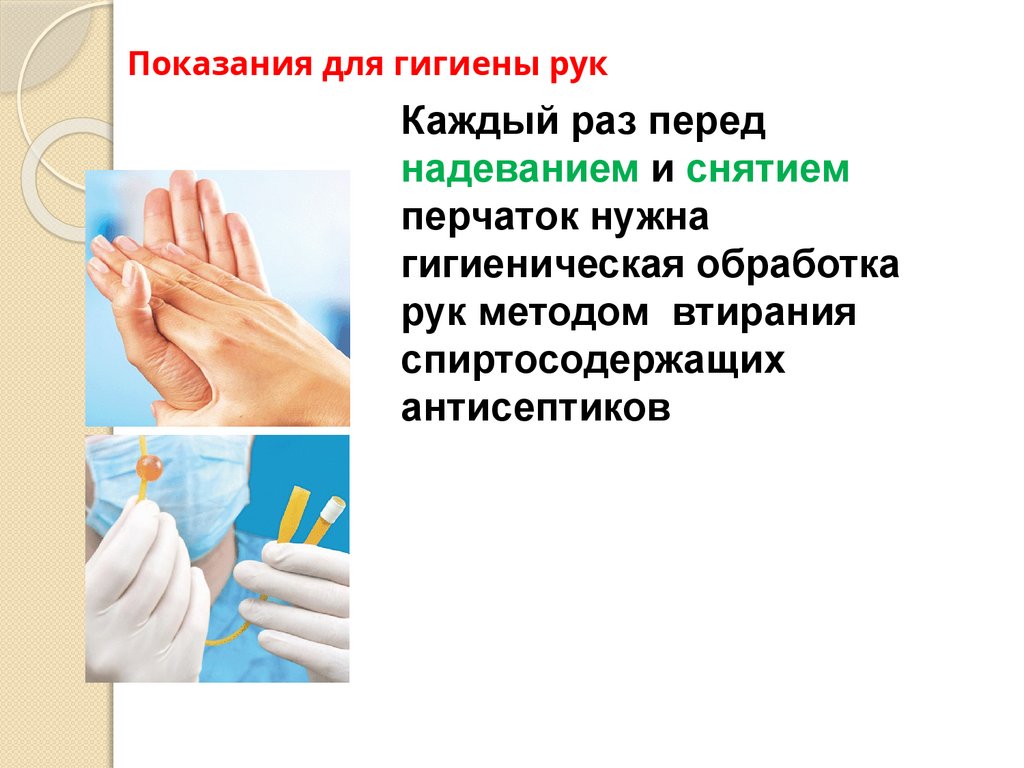 Показания для гигиены рук

Каждый раз перед надеванием и снятием перчаток нужна гигиеническая обработка рук методом  втирания спиртосодержащих антисептиков